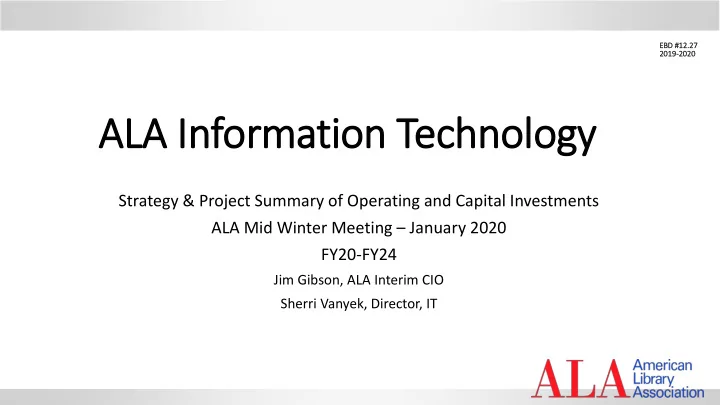 EBD #12.27
2019-2020

ALA Information Technology

Strategy & Project Summary of Operating and Capital Investments

ALA Mid Winter Meeting – January 2020

FY20-FY24

Jim Gibson, ALA Interim CIO

Sherri Vanyek, Director, IT

ALA American Library Association